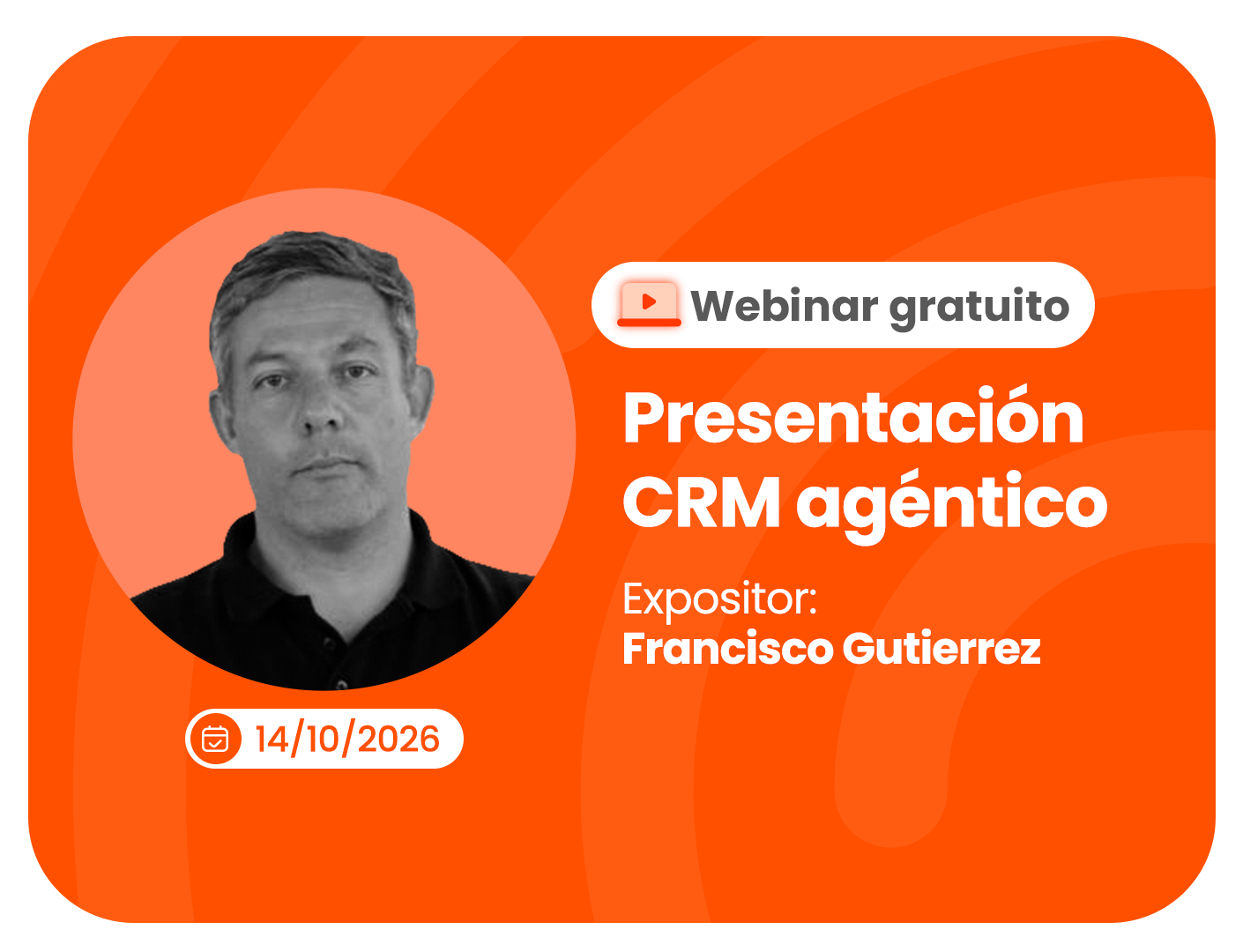 Webinar gratuito

Presentación CRM agéntico

Expositor:
Francisco Gutierrez

14/10/2026